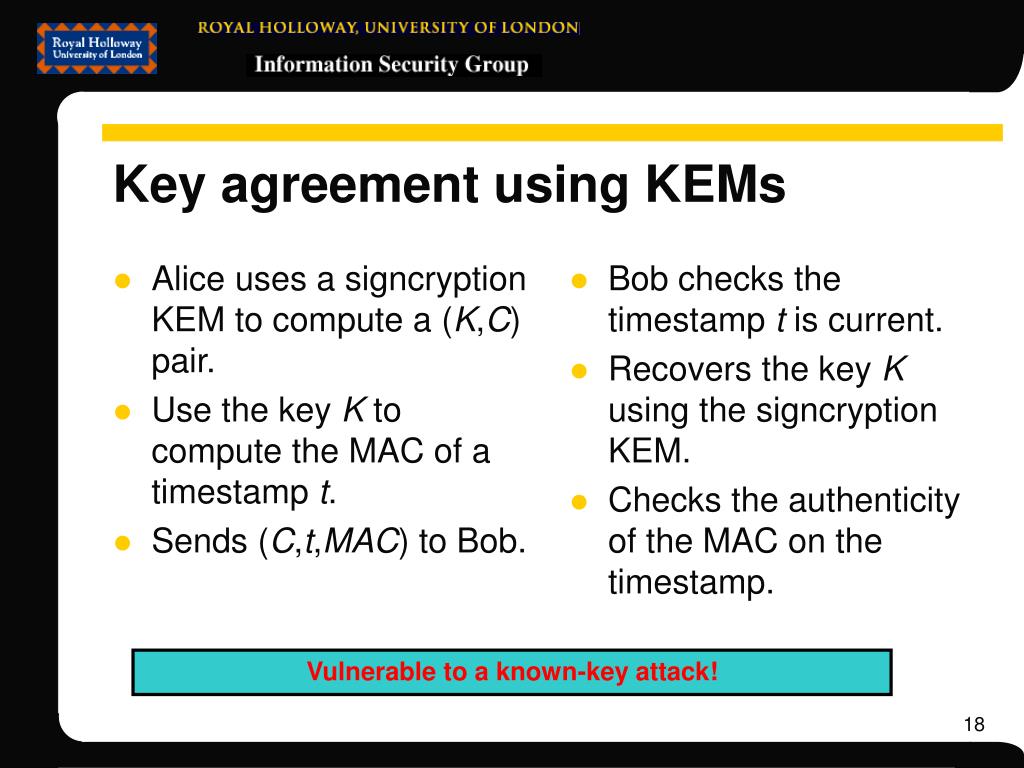 Royal Holloway
University of London

ROYAL HOLLOWAY, UNIVERSITY OF LONDON

Information Security Group

Key agreement using KEMs

- Alice uses a signcryption KEM to compute a ($K$,$C$) pair.
- Use the key $K$ to compute the MAC of a timestamp $t$.
- Sends ($C$,$t$,$MAC$) to Bob.

- Bob checks the timestamp $t$ is current.
- Recovers the key $K$ using the signcryption KEM.
- Checks the authenticity of the MAC on the timestamp.

Vulnerable to a known-key attack!

18